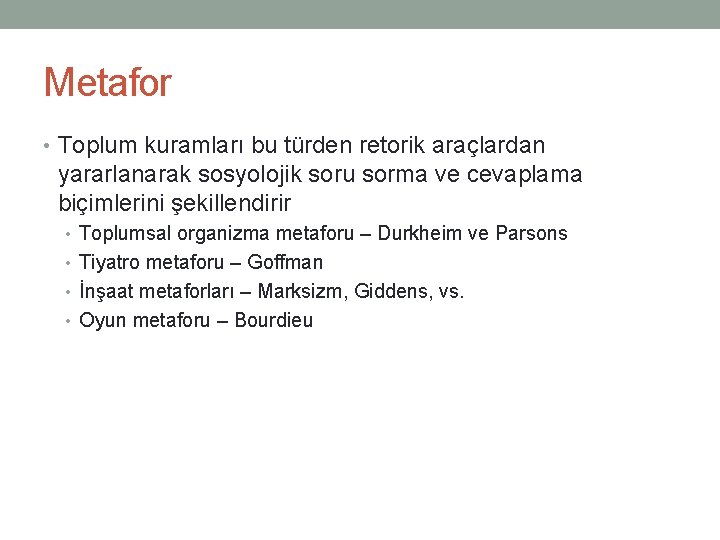 Metafor

• Toplum kuramları bu türden retorik araçlardan yararlanarak sosyolojik soru sorma ve cevaplama biçimlerini şekillendirir
  • Toplumsal organizma metaforu – Durkheim ve Parsons
  • Tiyatro metaforu – Goffman
  • İnşaat metaforları – Marksizm, Giddens, vs.
  • Oyun metaforu – Bourdieu